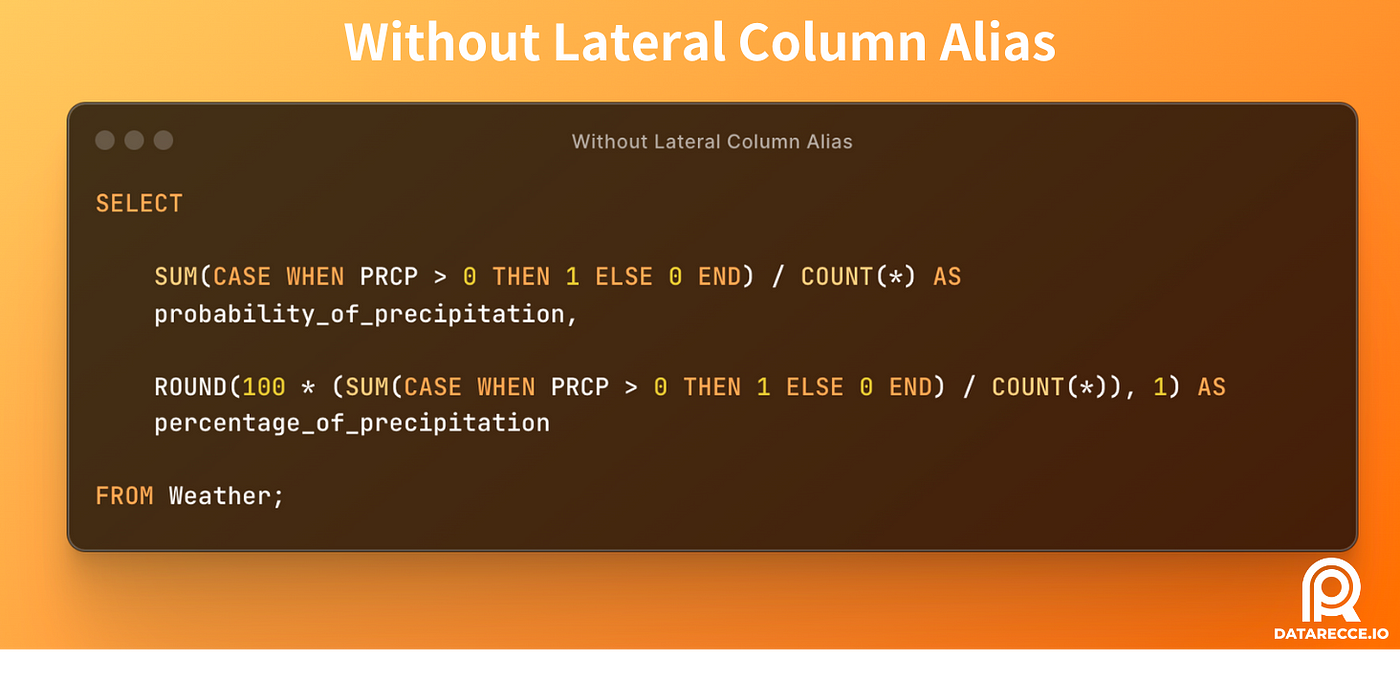 Without Lateral Column Alias

Without Lateral Column Alias

SELECT

SUM(CASE WHEN PRCP > 0 THEN 1 ELSE 0 END) / COUNT(*) AS probability_of_precipitation,

ROUND(100 * (SUM(CASE WHEN PRCP > 0 THEN 1 ELSE 0 END) / COUNT(*)), 1) AS percentage_of_precipitation

FROM Weather;

DATARECCE.IO